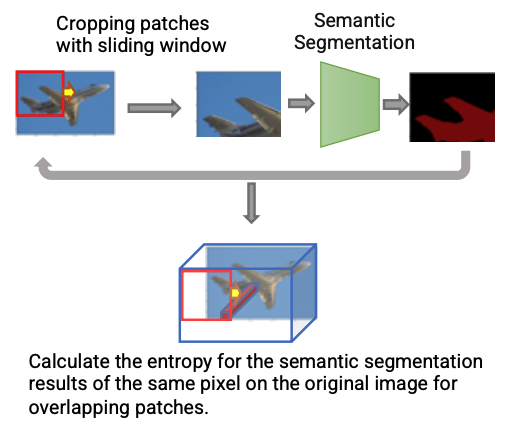 Cropping patches with sliding window

Semantic Segmentation

Calculate the entropy for the semantic segmentation results of the same pixel on the original image for overlapping patches.